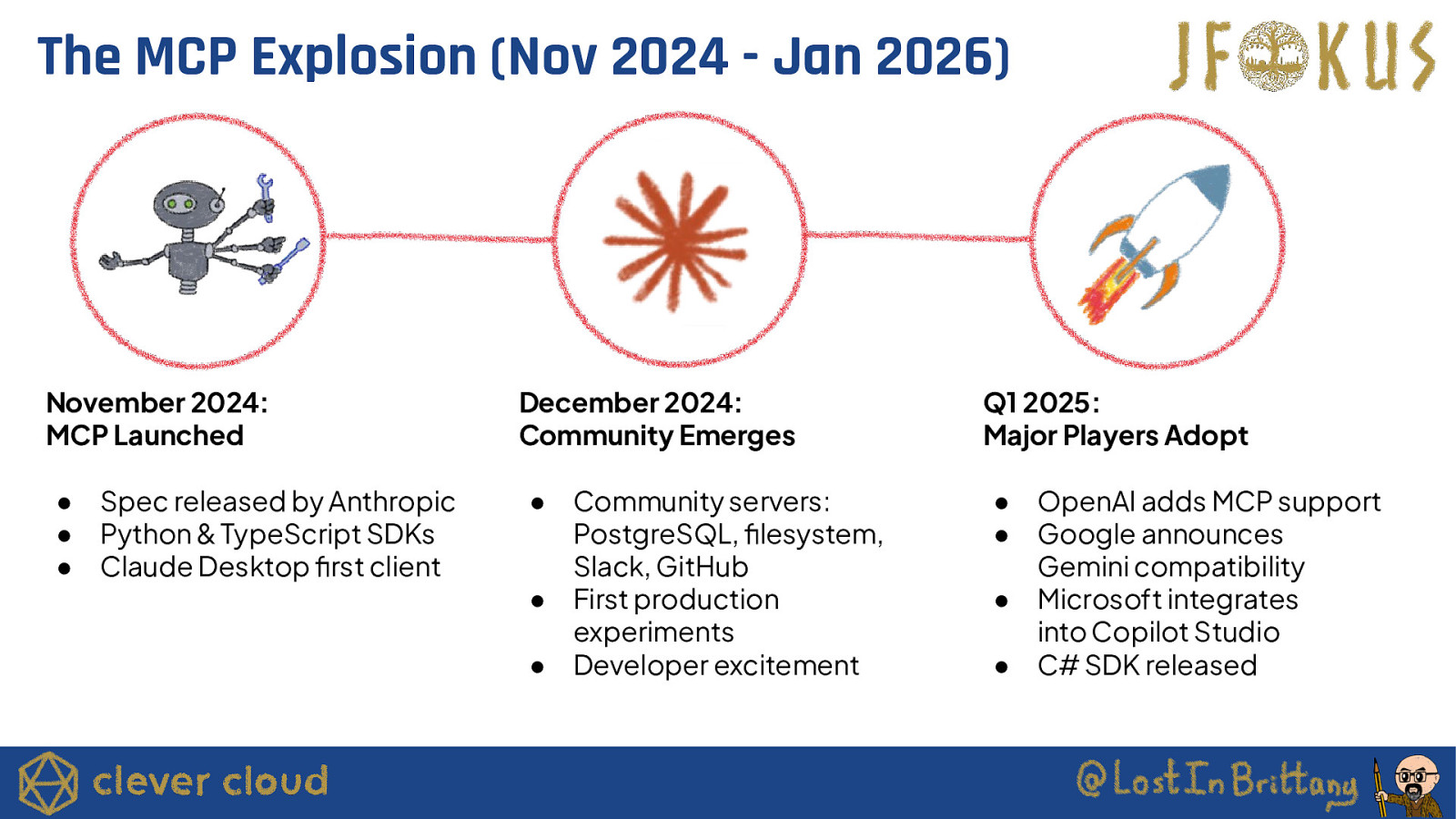 The MCP Explosion (Nov 2024 - Jan 2026)

JFOKUS

November 2024:
MCP Launched

- Spec released by Anthropic
- Python & TypeScript SDKs
- Claude Desktop first client

December 2024:
Community Emerges

- Community servers: PostgreSQL, filesystem, Slack, GitHub
- First production experiments
- Developer excitement

Q1 2025:
Major Players Adopt

- OpenAI adds MCP support
- Google announces Gemini compatibility
- Microsoft integrates into Copilot Studio
- C# SDK released

clever cloud

@LostInBrittany